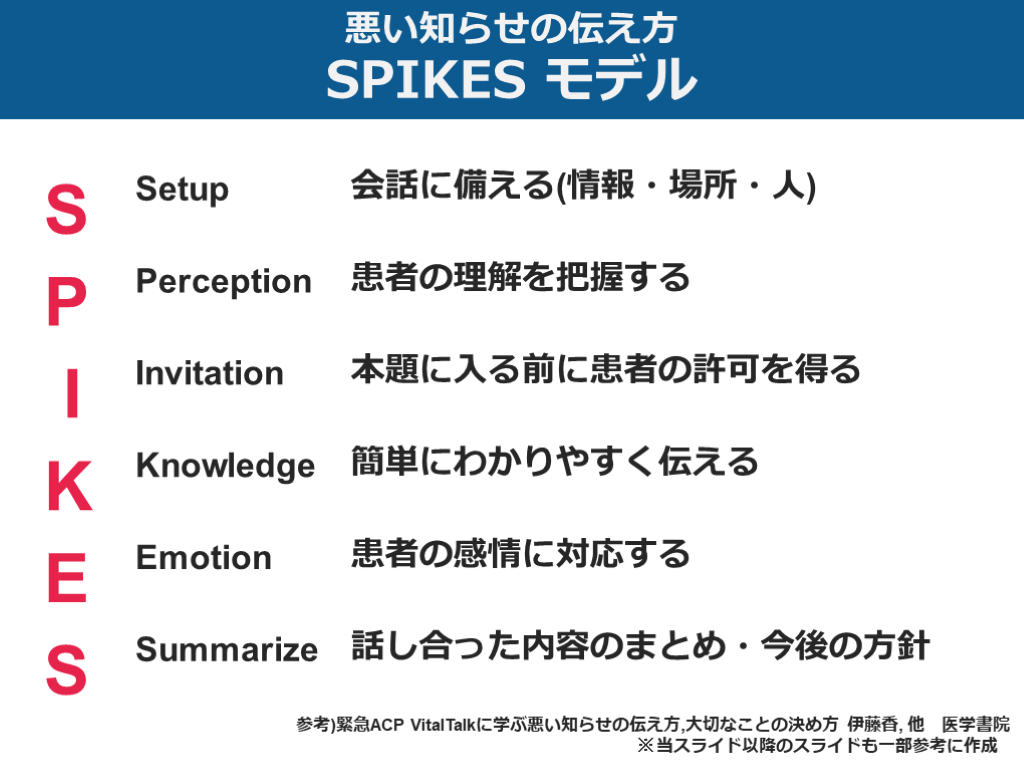 悪い知らせの伝え方
SPIKES モデル

S Setup 会話に備える(情報・場所・人)

P Perception 患者の理解を把握する

I Invitation 本題に入る前に患者の許可を得る

K Knowledge 簡単にわかりやすく伝える

E Emotion 患者の感情に対応する

S Summarize 話し合った内容のまとめ・今後の方針

参考)緊急ACP VitalTalkに学ぶ悪い知らせの伝え方,大切なことの決め方 伊藤香, 他 医学書院
※当スライド以降のスライドも一部参考に作成